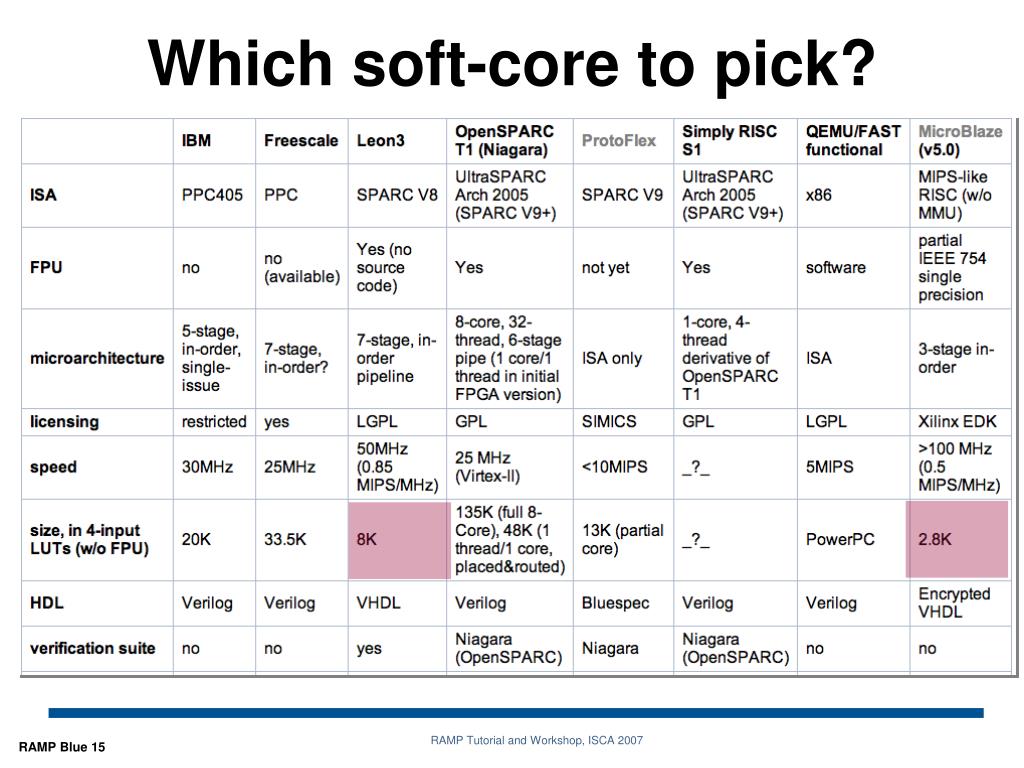 Which soft-core to pick?

| | IBM | Freescale | Leon3 | OpenSPARC T1 (Niagara) | ProtoFlex | Simply RISC S1 | QEMU/FAST functional | MicroBlaze (v5.0) |
|---|---|---|---|---|---|---|---|---|
| ISA | PPC405 | PPC | SPARC V8 | UltraSPARC Arch 2005 (SPARC V9+) | SPARC V9 | UltraSPARC Arch 2005 (SPARC V9+) | x86 | MIPS-like RISC (w/o MMU) |
| FPU | no | no (available) | Yes (no source code) | Yes | not yet | Yes | software | partial IEEE 754 single precision |
| microarchitecture | 5-stage, in-order, single-issue | 7-stage, in-order? | 7-stage, in-order pipeline | 8-core, 32-thread, 6-stage pipe (1 core/1 thread in initial FPGA version) | ISA only | 1-core, 4-thread derivative of OpenSPARC T1 | ISA | 3-stage in-order |
| licensing | restricted | yes | LGPL | GPL | SIMICS | GPL | LGPL | Xilinx EDK |
| speed | 30MHz | 25MHz | 50MHz (0.85 MIPS/MHz) | 25 MHz (Virtex-II) | <10MIPS | _?_ | 5MIPS | >100 MHz (0.5 MIPS/MHz) |
| size, in 4-input LUTs (w/o FPU) | 20K | 33.5K | 8K | 135K (full 8-Core), 48K (1 thread/1 core, placed&routed) | 13K (partial core) | _?_ | PowerPC | 2.8K |
| HDL | Verilog | Verilog | VHDL | Verilog | Bluespec | Verilog | Verilog | Encrypted VHDL |
| verification suite | no | no | yes | Niagara (OpenSPARC) | Niagara | Niagara (OpenSPARC) | no | no |

RAMP Blue 15

RAMP Tutorial and Workshop, ISCA 2007